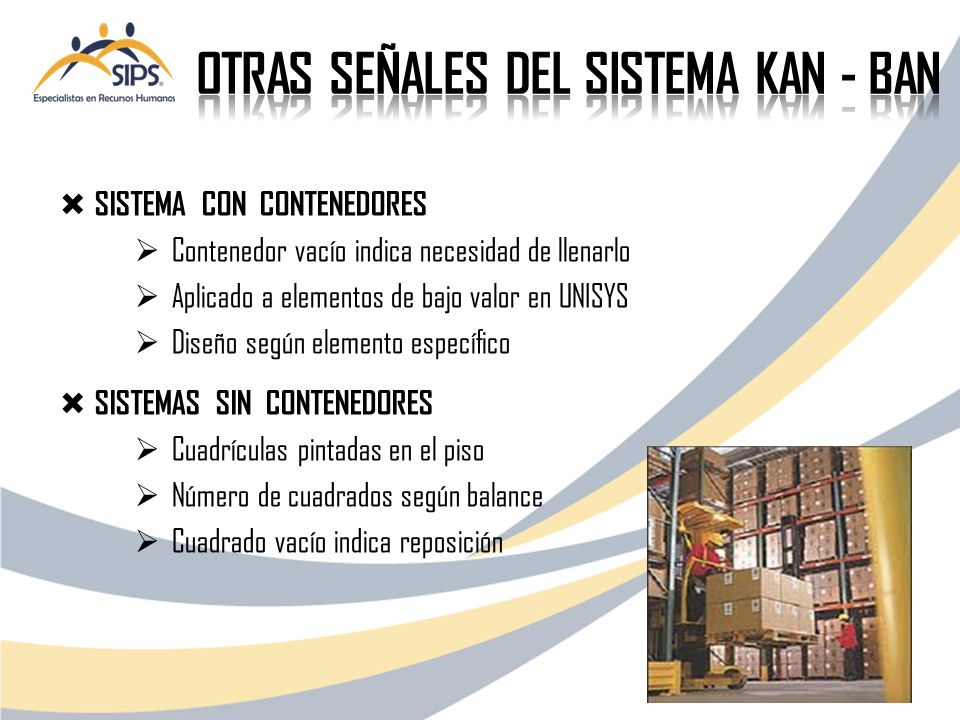 SIPS
Especialistas en Recursos Humanos

OTRAS SEÑALES DEL SISTEMA KAN - BAN

✖ SISTEMA CON CONTENEDORES
➢ Contenedor vacío indica necesidad de llenarlo
➢ Aplicado a elementos de bajo valor en UNISYS
➢ Diseño según elemento específico

✖ SISTEMAS SIN CONTENEDORES
➢ Cuadrículas pintadas en el piso
➢ Número de cuadrados según balance
➢ Cuadrado vacío indica reposición